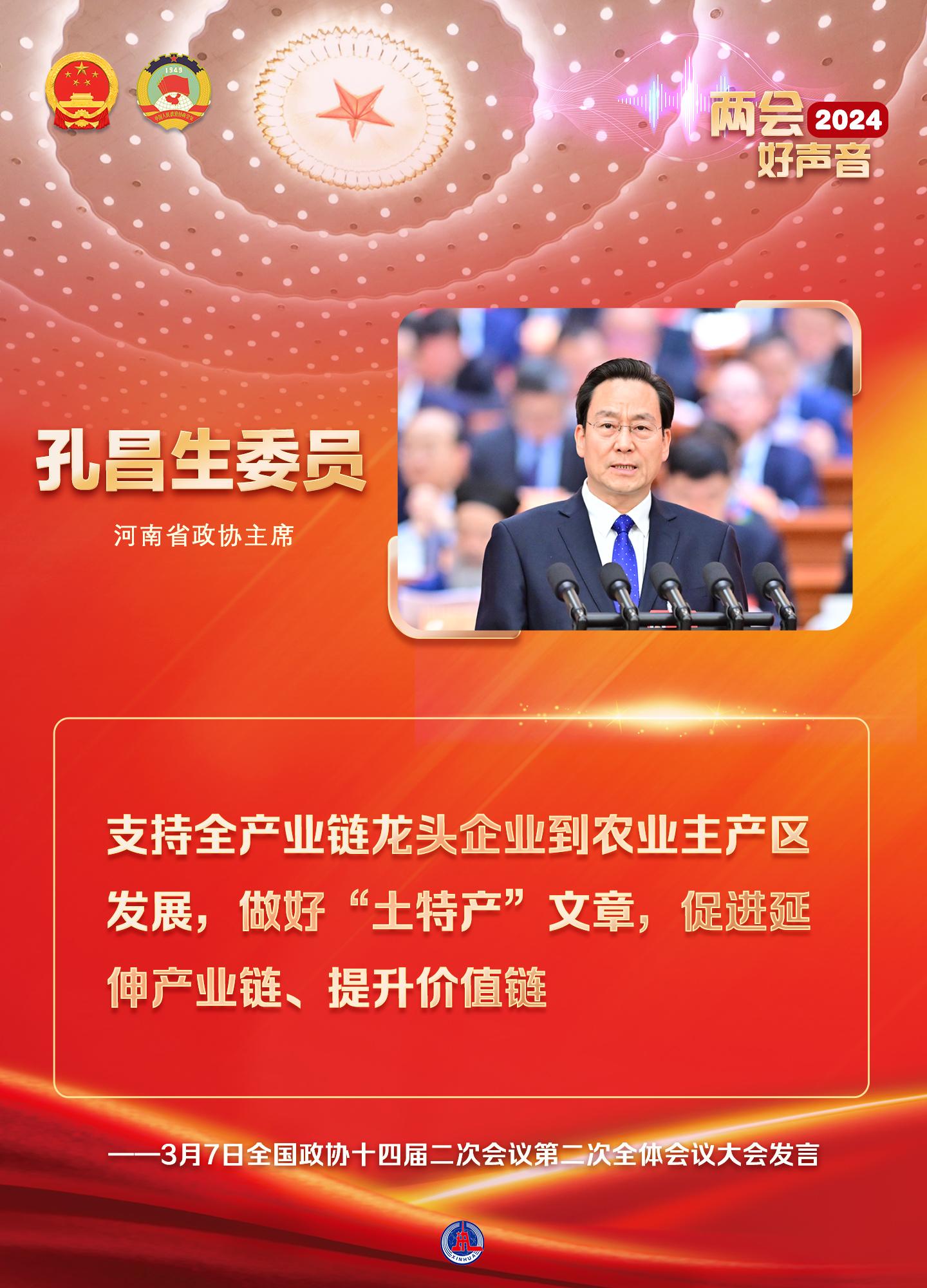 1949

中国人民政治协商会议

两会 2024
好声音

孔昌生委员

河南省政协主席

支持全产业链龙头企业到农业主产区发展，做好“土特产”文章，促进延伸产业链、提升价值链

——3月7日全国政协十四届二次会议第二次全体会议大会发言

XINHUA